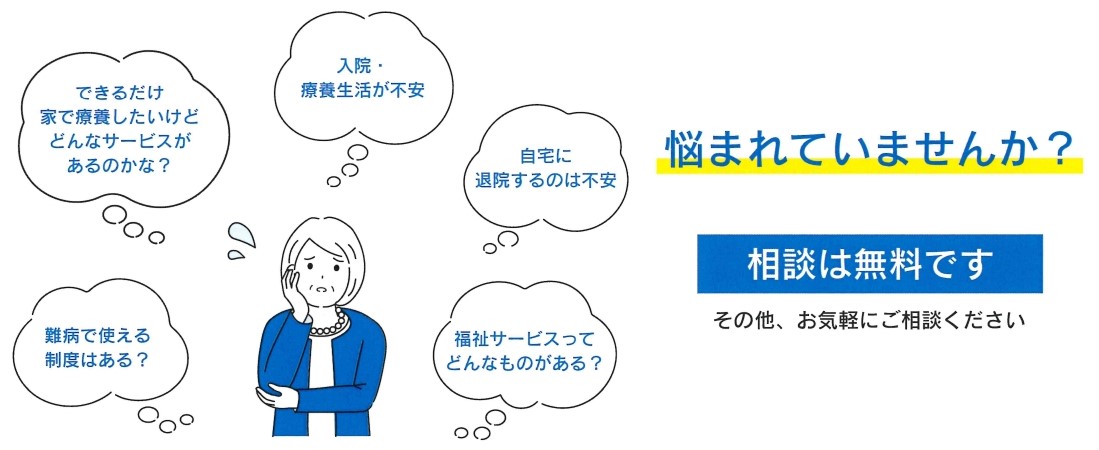 できるだけ
家で療養したいけど
どんなサービスが
あるのかな？

入院・
療養生活が不安

自宅に
退院するのは不安

難病で使える
制度はある？

福祉サービスって
どんなものがある？

悩まれていませんか？

相談は無料です

その他、お気軽にご相談ください